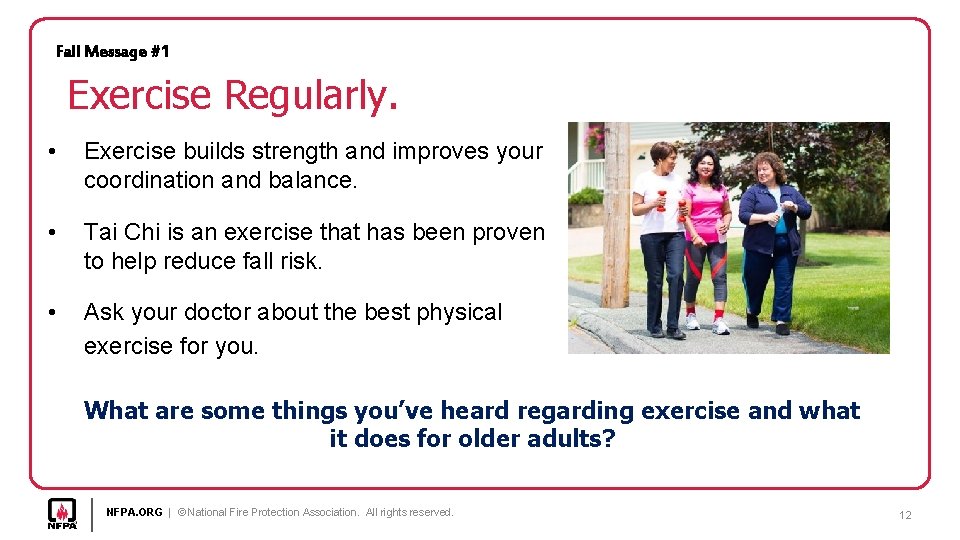 Fall Message #1

Exercise Regularly.

• Exercise builds strength and improves your coordination and balance.

• Tai Chi is an exercise that has been proven to help reduce fall risk.

• Ask your doctor about the best physical exercise for you.

What are some things you've heard regarding exercise and what it does for older adults?

NFPA

NFPA.ORG | ©National Fire Protection Association. All rights reserved.

12